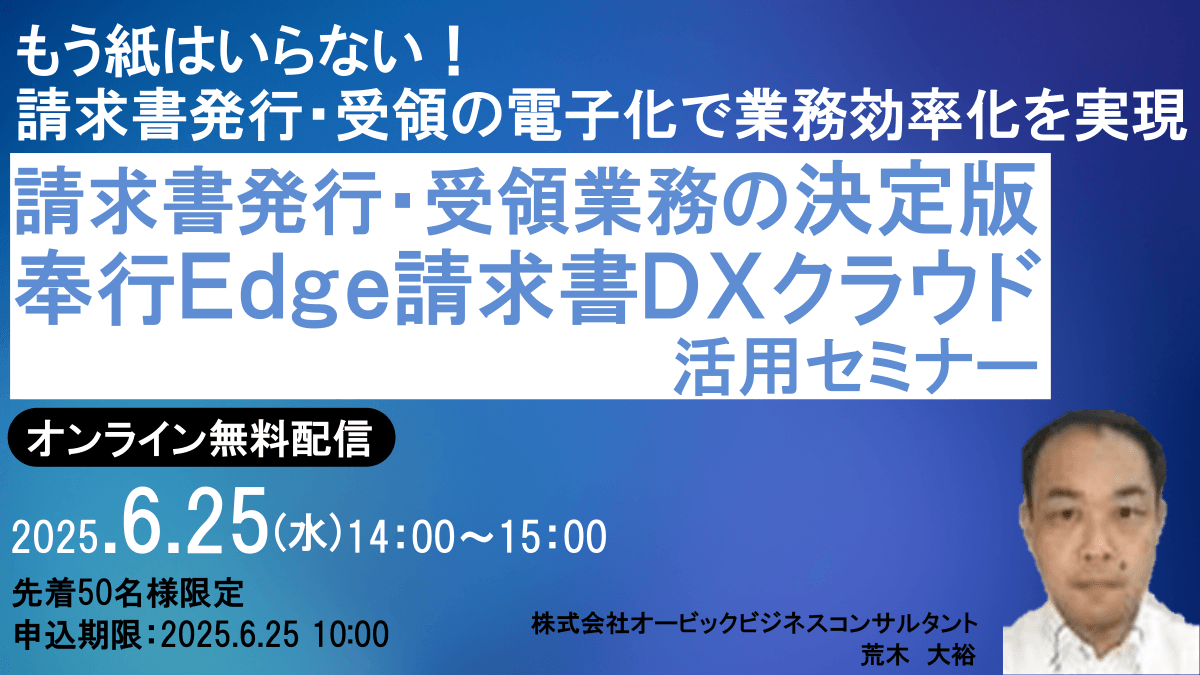 もう紙はいらない！
請求書発行･受領の電子化で業務効率化を実現

請求書発行･受領業務の決定版
奉行Edge請求書DXクラウド
活用セミナー

オンライン無料配信

2025.6.25(水)14:00～15:00

先着50名様限定
申込期限：2025.6.25 10:00

株式会社オービックビジネスコンサルタント
荒木 大裕